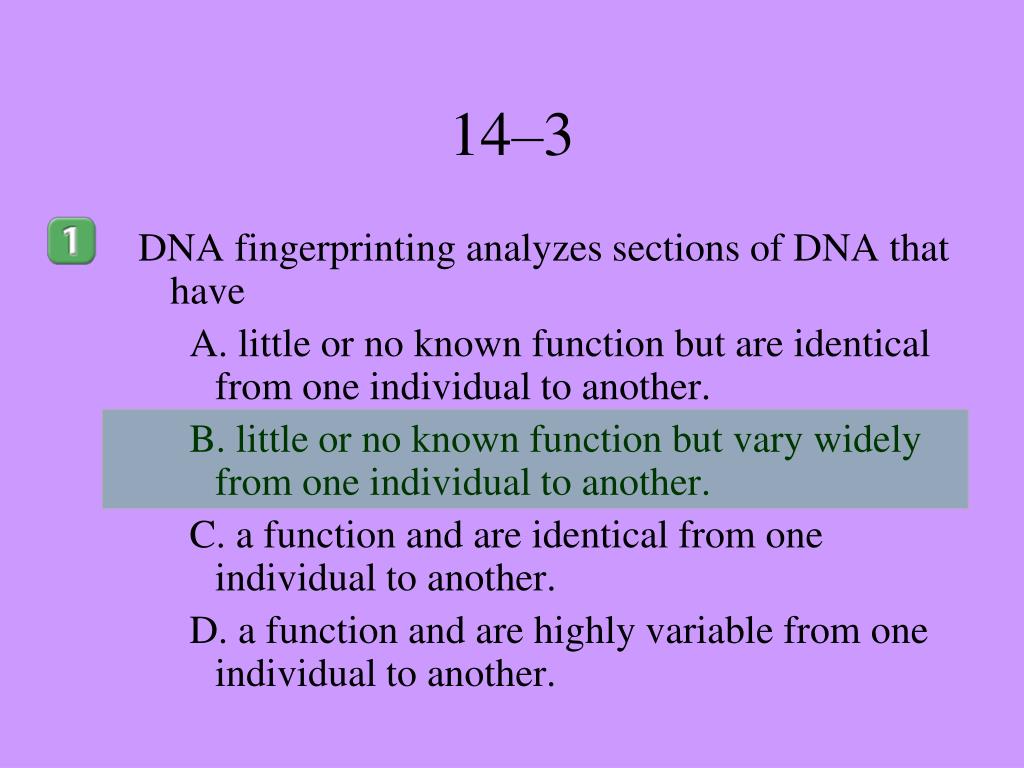 14–3

1

DNA fingerprinting analyzes sections of DNA that have

A. little or no known function but are identical from one individual to another.

B. little or no known function but vary widely from one individual to another.

C. a function and are identical from one individual to another.

D. a function and are highly variable from one individual to another.